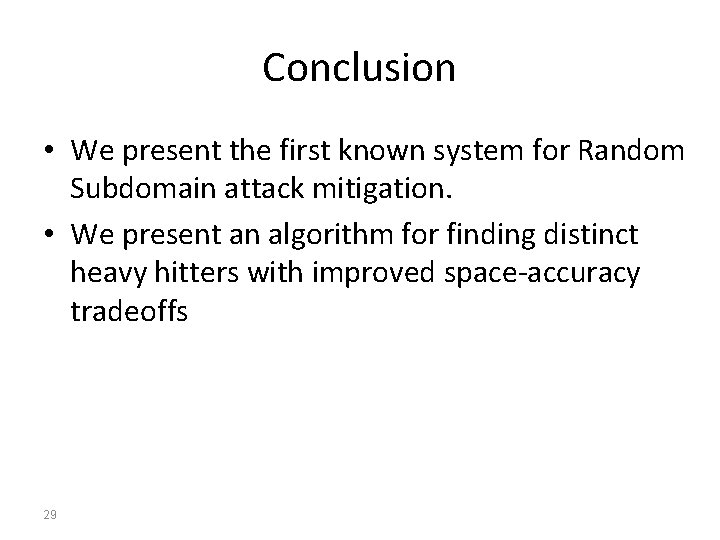 Conclusion

• We present the first known system for Random Subdomain attack mitigation.
• We present an algorithm for finding distinct heavy hitters with improved space-accuracy tradeoffs

29